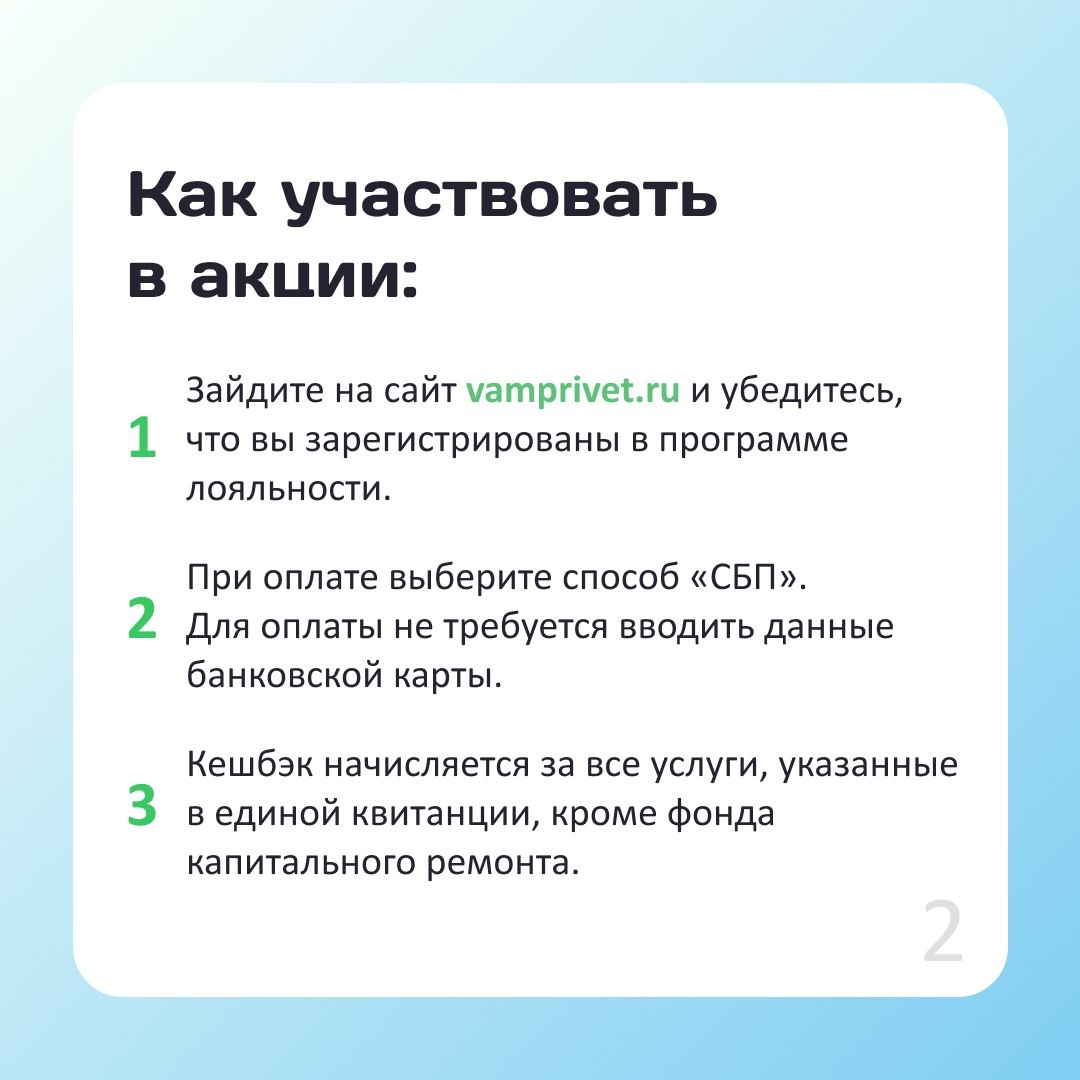 Как участвовать в акции:

1 Зайдите на сайт vamprivet.ru и убедитесь, что вы зарегистрированы в программе лояльности.

2 При оплате выберите способ «СБП». Для оплаты не требуется вводить данные банковской карты.

3 Кешбэк начисляется за все услуги, указанные в единой квитанции, кроме фонда капитального ремонта.

2